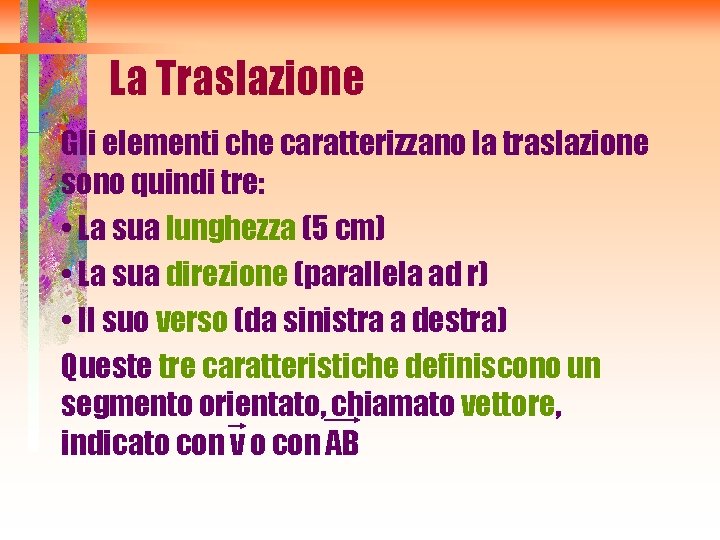 La Traslazione

Gli elementi che caratterizzano la traslazione sono quindi tre:

• La sua lunghezza (5 cm)

• La sua direzione (parallela ad r)

• Il suo verso (da sinistra a destra)

Queste tre caratteristiche definiscono un segmento orientato, chiamato vettore, indicato con $\vec{v}$ o con $\overrightarrow{AB}$